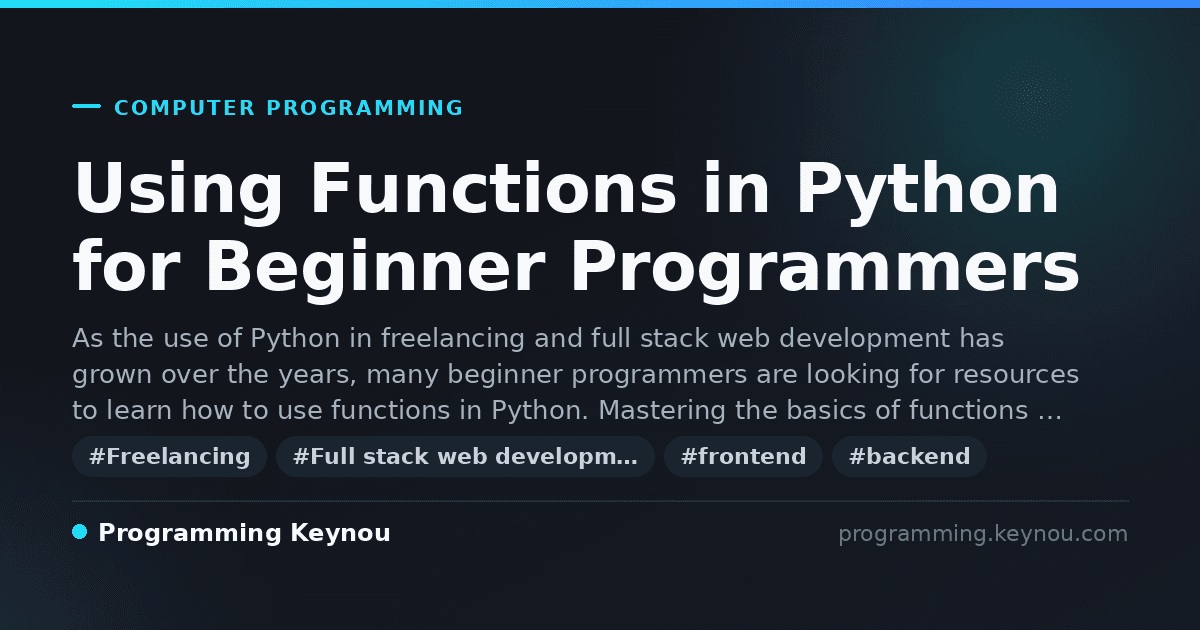 COMPUTER PROGRAMMING

Using Functions in Python for Beginner Programmers

As the use of Python in freelancing and full stack web development has grown over the years, many beginner programmers are looking for resources to learn how to use functions in Python. Mastering the basics of functions …

#Freelancing #Full stack web developm… #frontend #backend

Programming Keynou

programming.keynou.com